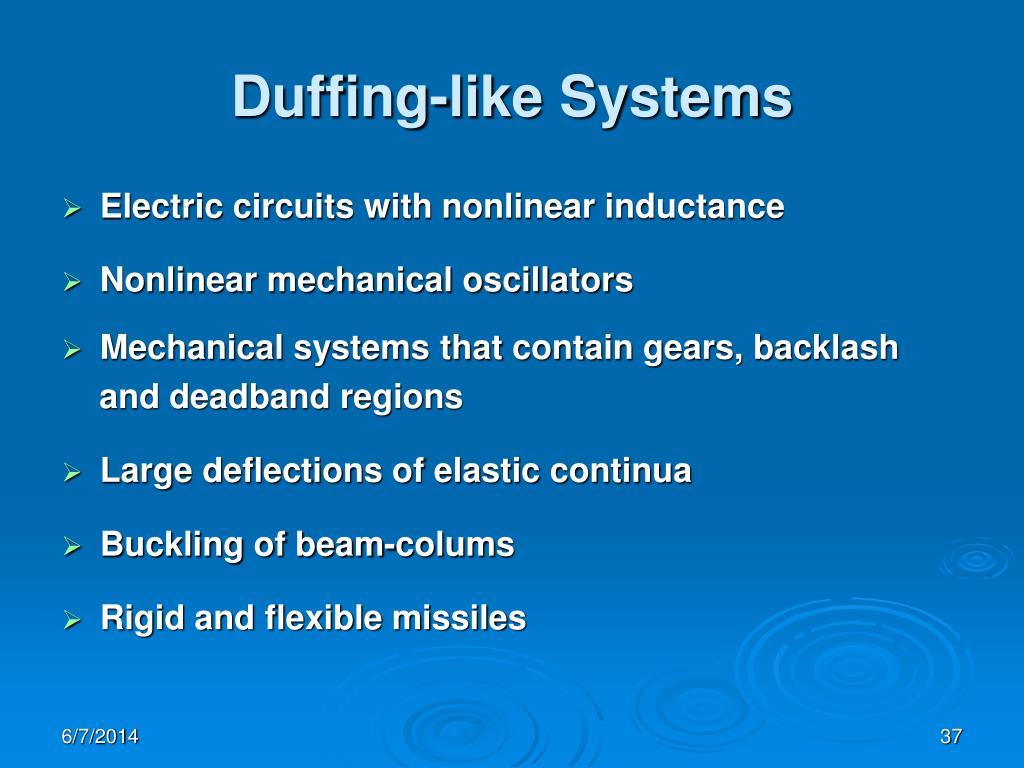 Duffing-like Systems

➢ Electric circuits with nonlinear inductance

➢ Nonlinear mechanical oscillators

➢ Mechanical systems that contain gears, backlash and deadband regions

➢ Large deflections of elastic continua

➢ Buckling of beam-colums

➢ Rigid and flexible missiles

6/7/2014

37